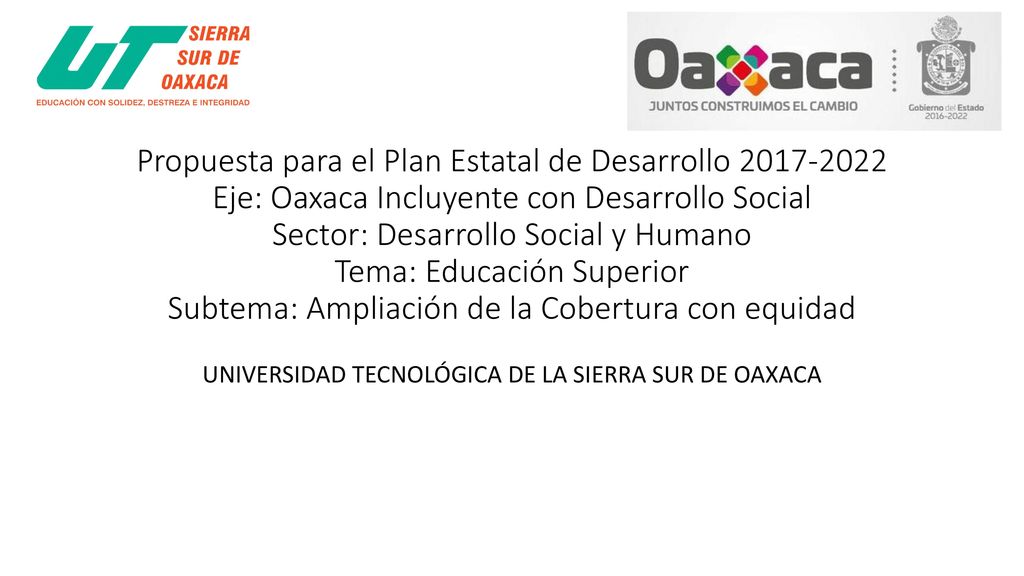 UT SIERRA SUR DE OAXACA
EDUCACIÓN CON SOLIDEZ, DESTREZA E INTEGRIDAD

Oaxaca
JUNTOS CONSTRUIMOS EL CAMBIO
Gobierno del Estado 2016-2022

Propuesta para el Plan Estatal de Desarrollo 2017-2022
Eje: Oaxaca Incluyente con Desarrollo Social
Sector: Desarrollo Social y Humano
Tema: Educación Superior
Subtema: Ampliación de la Cobertura con equidad

UNIVERSIDAD TECNOLÓGICA DE LA SIERRA SUR DE OAXACA